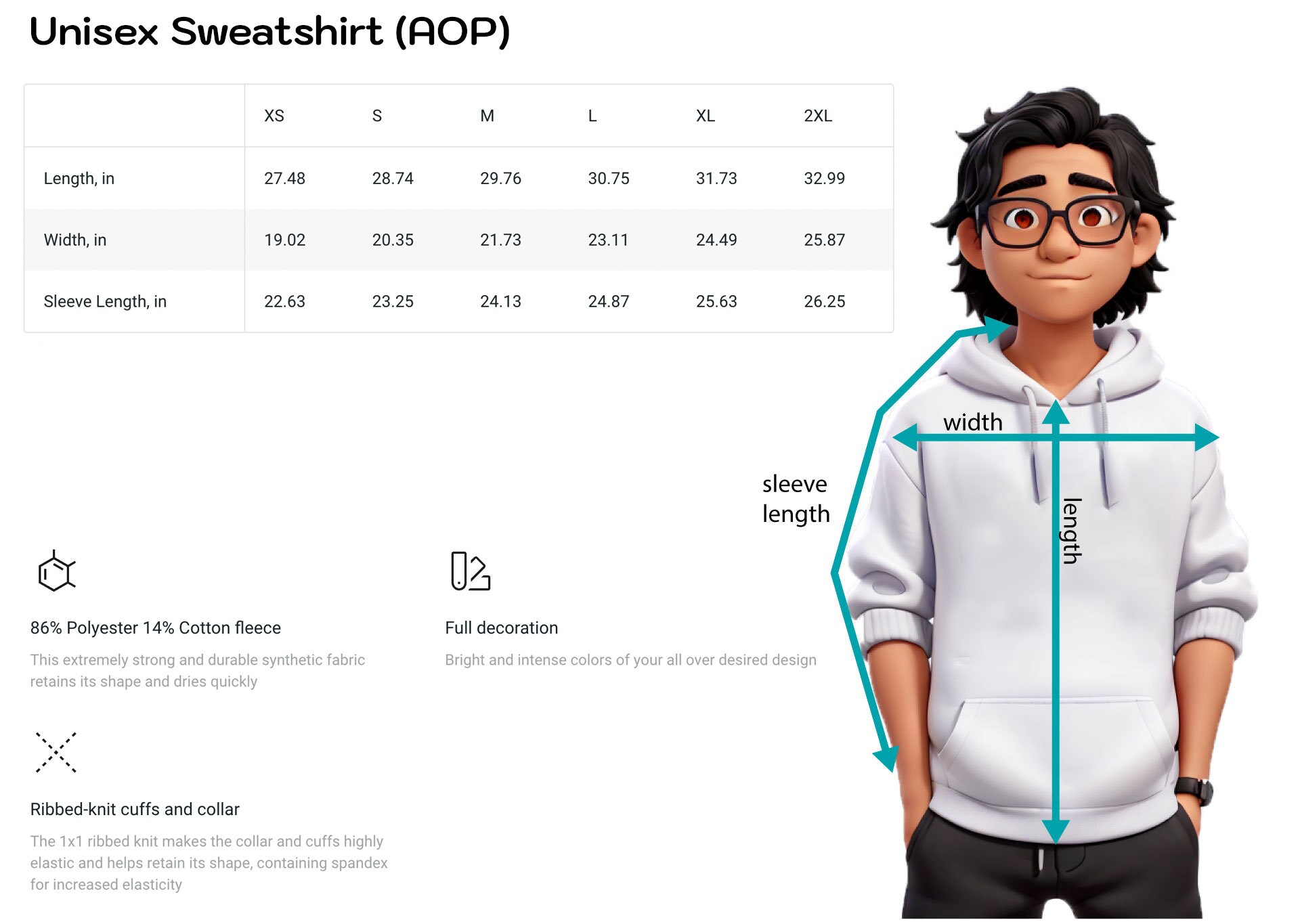 Unisex Sweatshirt (AOP)

| | XS | S | M | L | XL | 2XL |
|---|---|---|---|---|---|---|
| Length, in | 27.48 | 28.74 | 29.76 | 30.75 | 31.73 | 32.99 |
| Width, in | 19.02 | 20.35 | 21.73 | 23.11 | 24.49 | 25.87 |
| Sleeve Length, in | 22.63 | 23.25 | 24.13 | 24.87 | 25.63 | 26.25 |

width

sleeve length

length

86% Polyester 14% Cotton fleece

This extremely strong and durable synthetic fabric retains its shape and dries quickly

Full decoration

Bright and intense colors of your all over desired design

Ribbed-knit cuffs and collar

The 1x1 ribbed knit makes the collar and cuffs highly elastic and helps retain its shape, containing spandex for increased elasticity